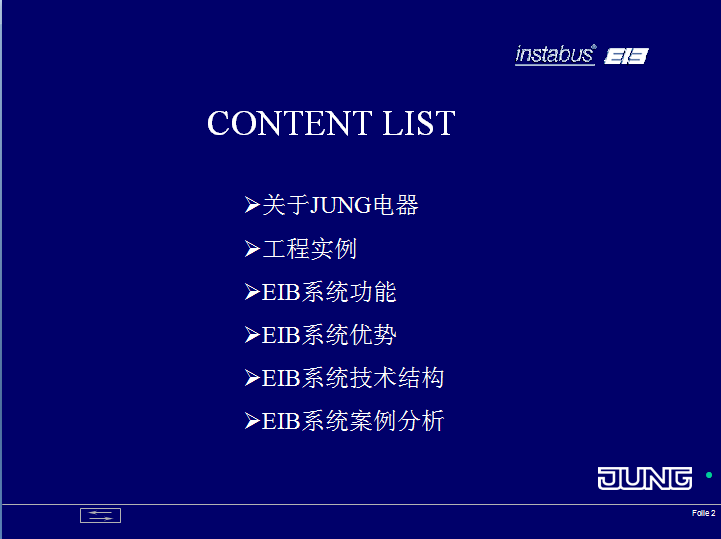 instabus® EIB

CONTENT LIST

➢关于JUNG电器

➢工程实例

➢EIB系统功能

➢EIB系统优势

➢EIB系统技术结构

➢EIB系统案例分析

JUNG

Folie 2